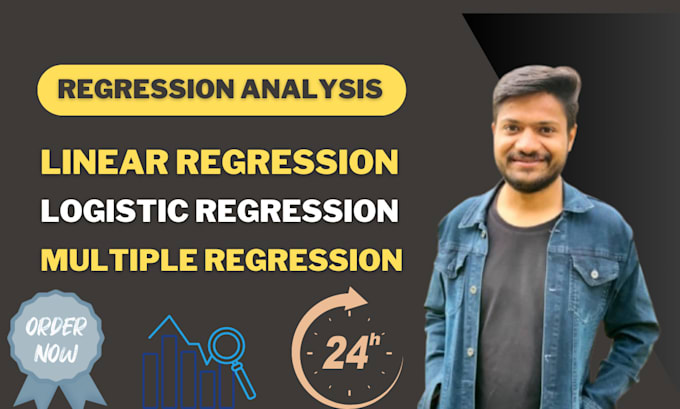 REGRESSION ANALYSIS

LINEAR REGRESSION

LOGISTIC REGRESSION

MULTIPLE REGRESSION

ORDER NOW

24h